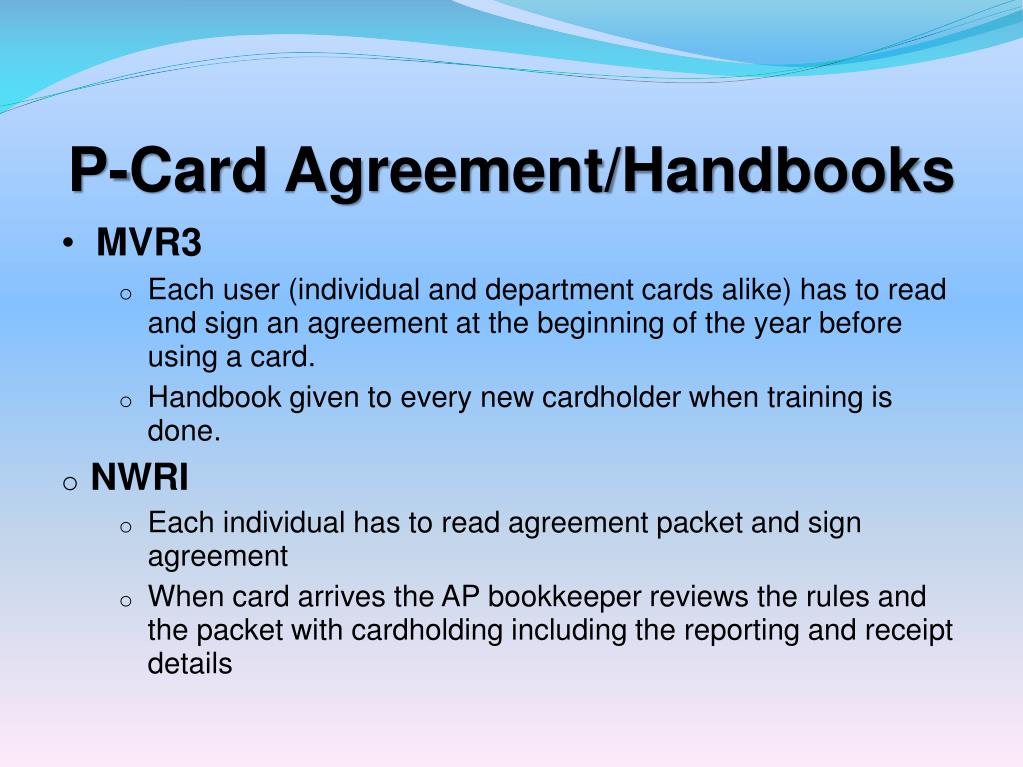 P-Card Agreement/Handbooks

• MVR3

o Each user (individual and department cards alike) has to read and sign an agreement at the beginning of the year before using a card.

o Handbook given to every new cardholder when training is done.

o NWRI

o Each individual has to read agreement packet and sign agreement

o When card arrives the AP bookkeeper reviews the rules and the packet with cardholding including the reporting and receipt details